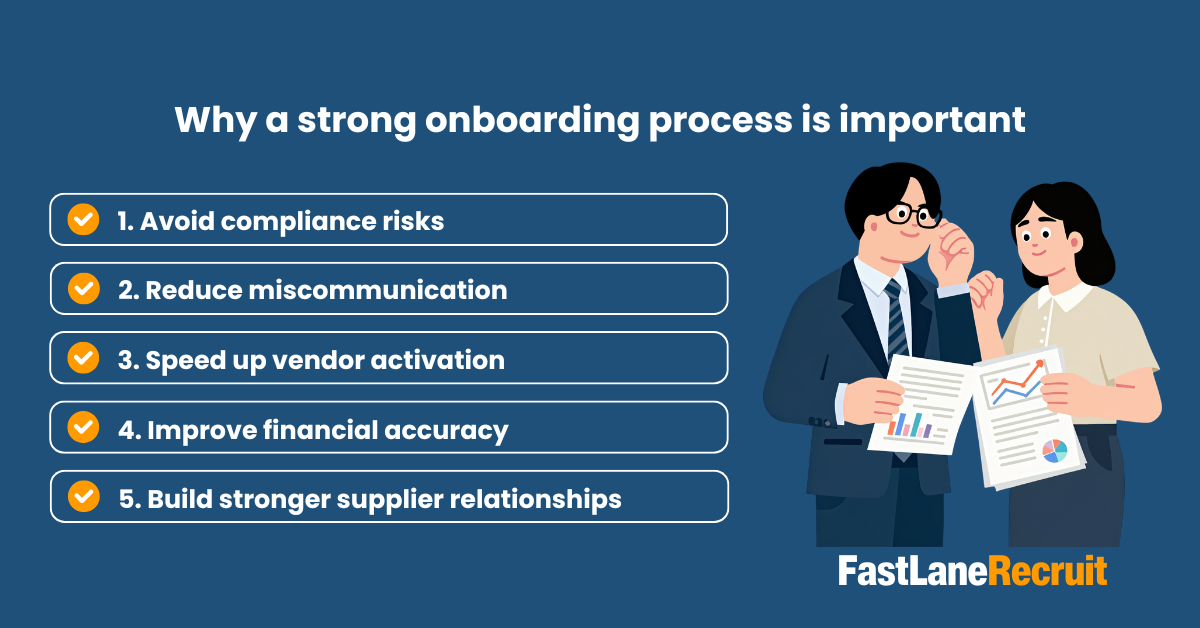 Why a strong onboarding process is important

1. Avoid compliance risks

2. Reduce miscommunication

3. Speed up vendor activation

4. Improve financial accuracy

5. Build stronger supplier relationships

FastLaneRecruit